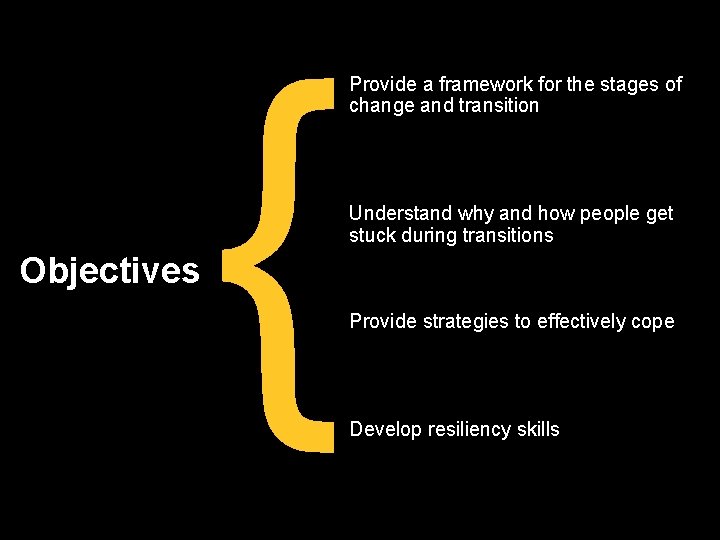 Objectives

Provide a framework for the stages of change and transition

Understand why and how people get stuck during transitions

Provide strategies to effectively cope

Develop resiliency skills